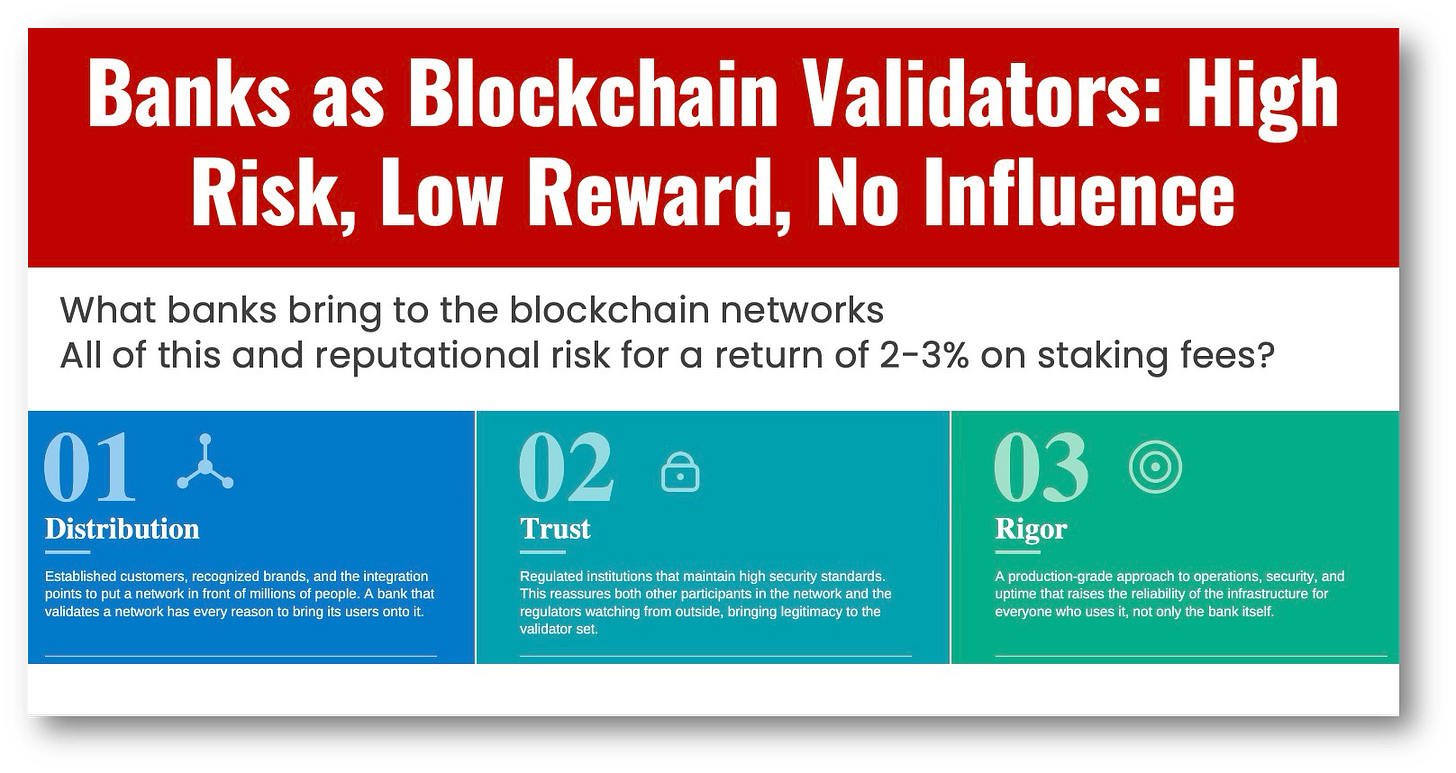 Banks as Blockchain Validators: High Risk, Low Reward, No Influence

What banks bring to the blockchain networks
All of this and reputational risk for a return of 2-3% on staking fees?

01
Distribution
Established customers, recognized brands, and the integration points to put a network in front of millions of people. A bank that validates a network has every reason to bring its users onto it.

02
Trust
Regulated institutions that maintain high security standards. This reassures both other participants in the network and the regulators watching from outside, bringing legitimacy to the validator set.

03
Rigor
A production-grade approach to operations, security, and uptime that raises the reliability of the infrastructure for everyone who uses it, not only the bank itself.